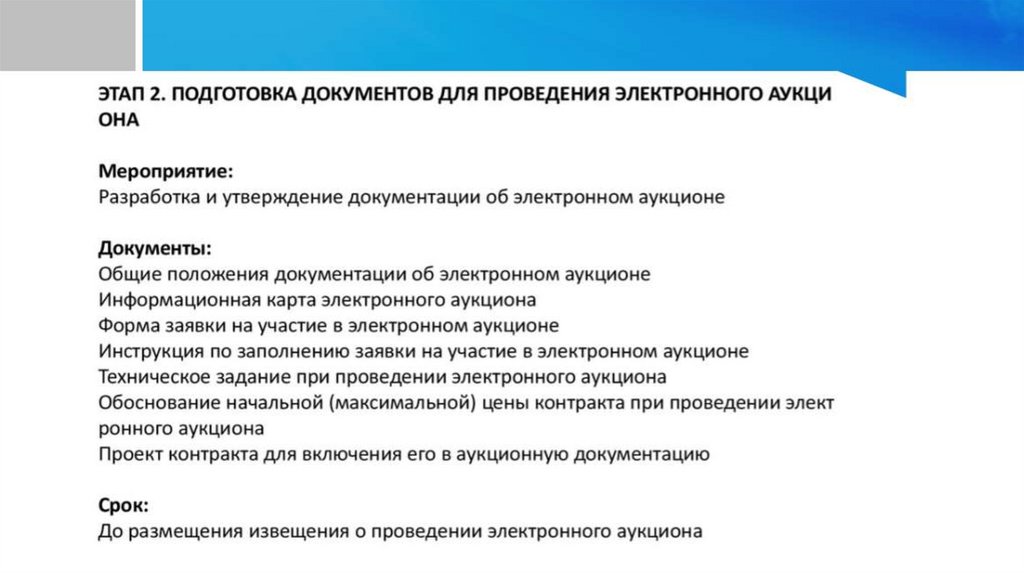 ЭТАП 2. ПОДГОТОВКА ДОКУМЕНТОВ ДЛЯ ПРОВЕДЕНИЯ ЭЛЕКТРОННОГО АУКЦИ ОНА

Мероприятие:
Разработка и утверждение документации об электронном аукционе

Документы:
Общие положения документации об электронном аукционе
Информационная карта электронного аукциона
Форма заявки на участие в электронном аукционе
Инструкция по заполнению заявки на участие в электронном аукционе
Техническое задание при проведении электронного аукциона
Обоснование начальной (максимальной) цены контракта при проведении элект ронного аукциона
Проект контракта для включения его в аукционную документацию

Срок:
До размещения извещения о проведении электронного аукциона